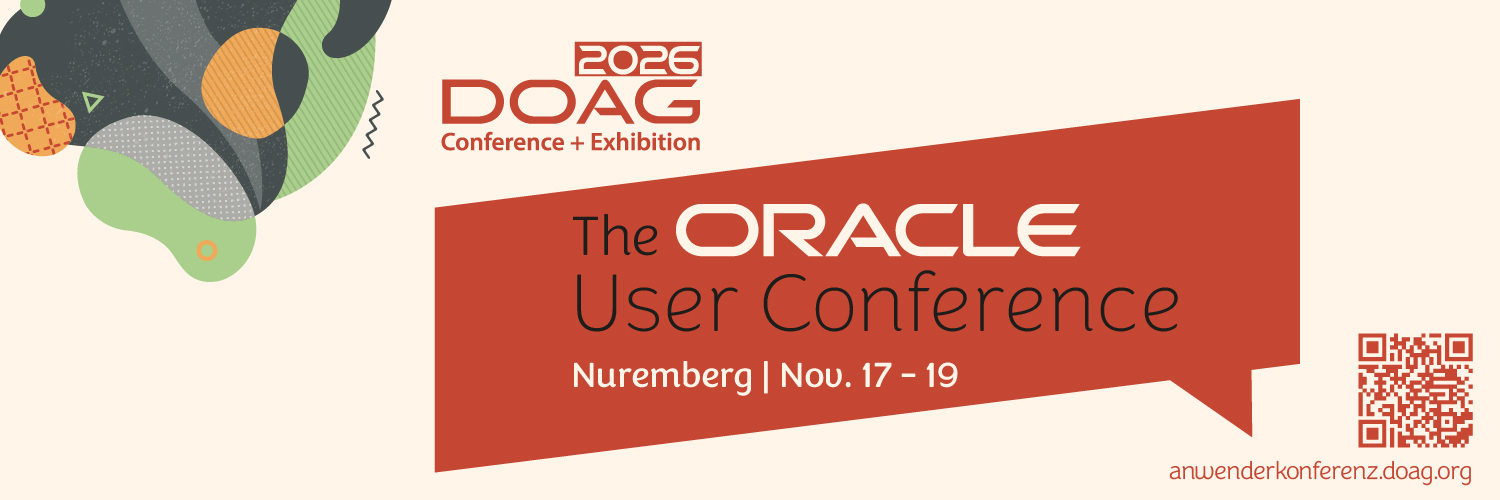 2026
DOAG
Conference + Exhibition

The ORACLE
User Conference

Nuremberg | Nov. 17 - 19

anwenderkonferenz.doag.org